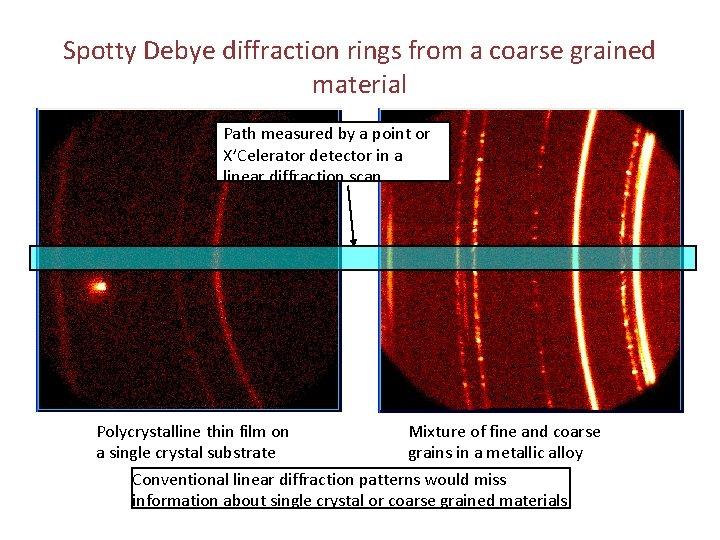 Spotty Debye diffraction rings from a coarse grained material

Path measured by a point or X'Celerator detector in a linear diffraction scan

Polycrystalline thin film on a single crystal substrate

Mixture of fine and coarse grains in a metallic alloy

Conventional linear diffraction patterns would miss information about single crystal or coarse grained materials